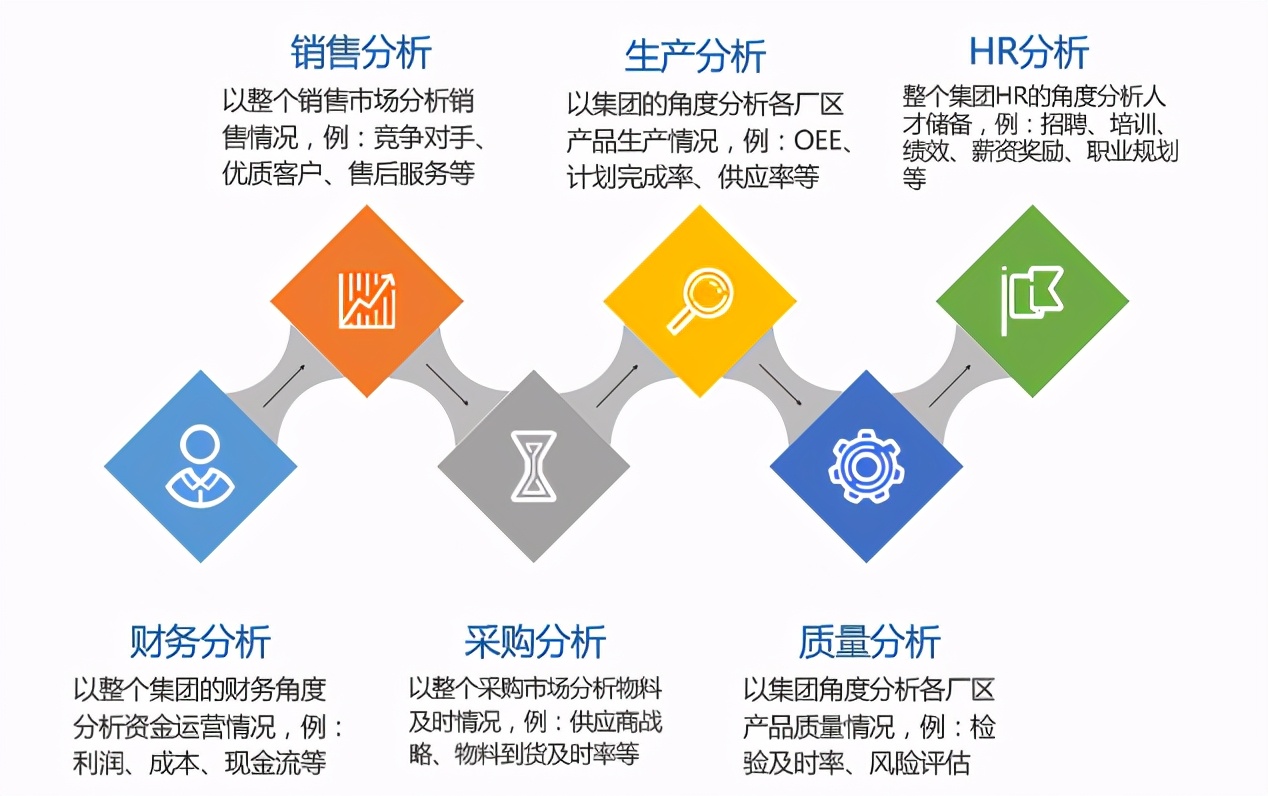 销售分析
以整个销售市场分析销售情况，例：竞争对手、优质客户、售后服务等

生产分析
以集团的角度分析各厂区产品生产情况，例：OEE、计划完成率、供应率等

HR分析
整个集团HR的角度分析人才储备，例：招聘、培训、绩效、薪资奖励、职业规划等

财务分析
以整个集团的财务角度分析资金运营情况，例：利润、成本、现金流等

采购分析
以整个采购市场分析物料及时情况，例：供应商战略、物料到货及时率等

质量分析
以集团角度分析各厂区产品质量情况，例：检验及时率、风险评估